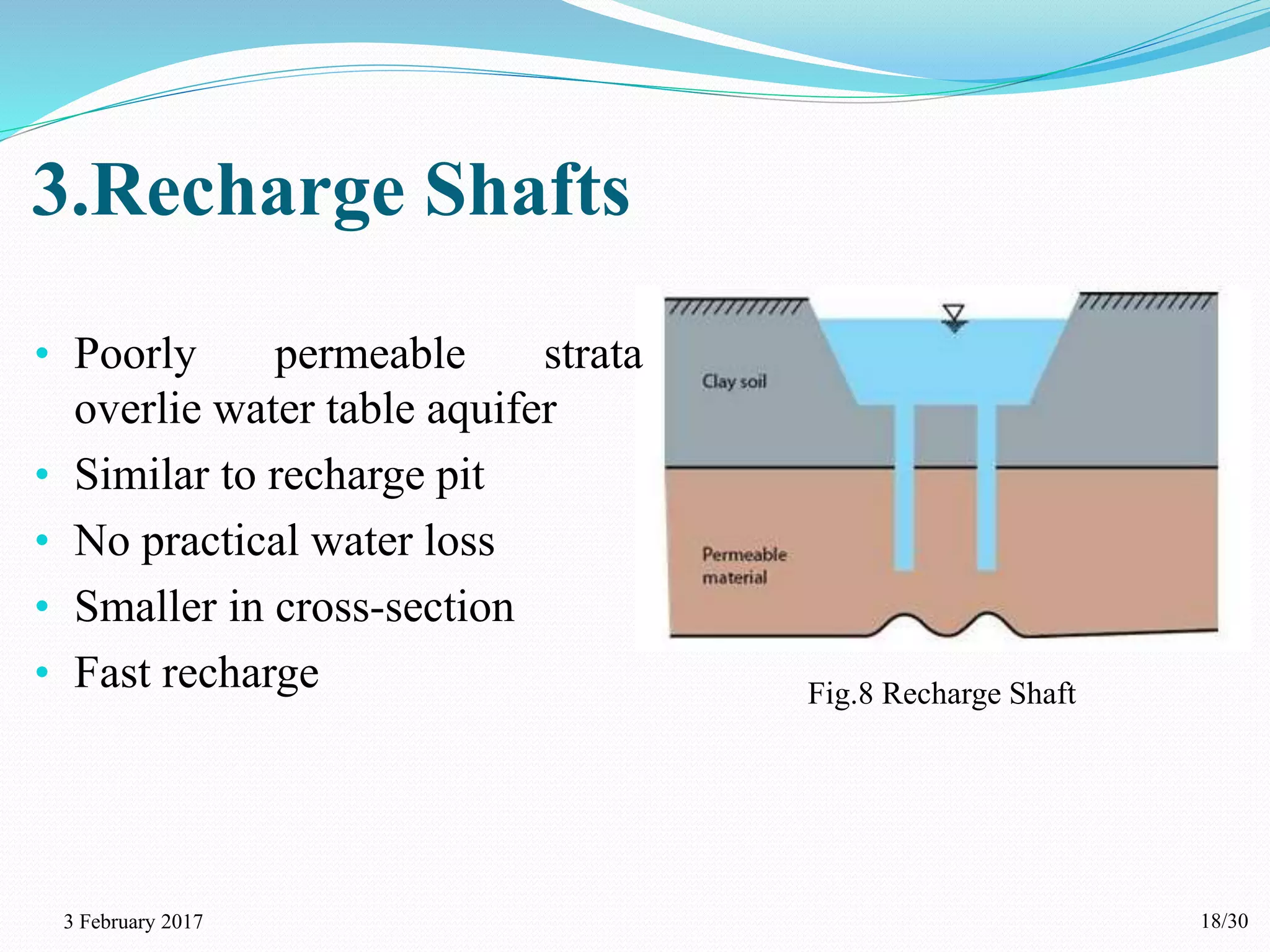 3.Recharge Shafts

• Poorly permeable strata overlie water table aquifer
• Similar to recharge pit
• No practical water loss
• Smaller in cross-section
• Fast recharge

Clay soil

Permeable material

Fig.8 Recharge Shaft

3 February 2017

18/30